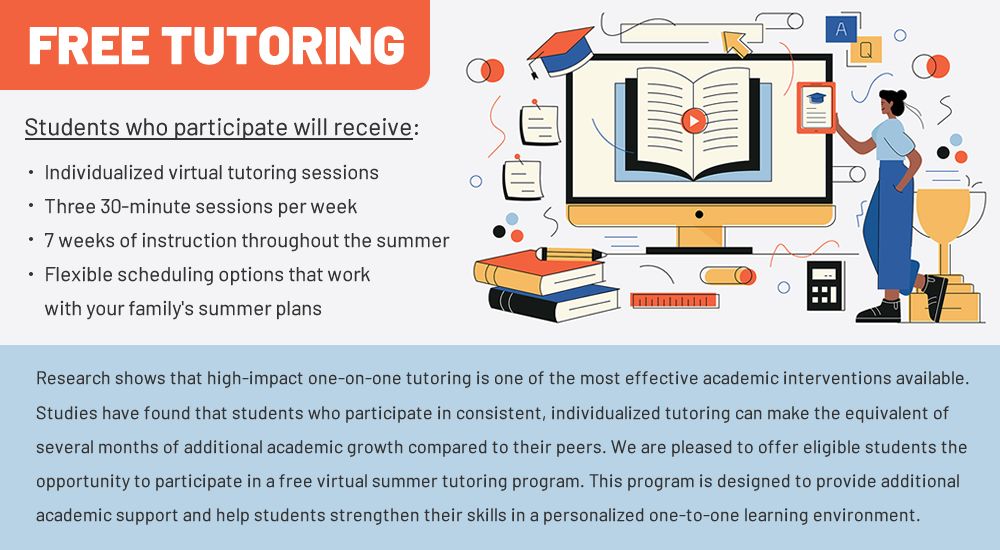 FREE TUTORING

Students who participate will receive:

• Individualized virtual tutoring sessions
• Three 30-minute sessions per week
• 7 weeks of instruction throughout the summer
• Flexible scheduling options that work with your family's summer plans

A
Q

Research shows that high-impact one-on-one tutoring is one of the most effective academic interventions available. Studies have found that students who participate in consistent, individualized tutoring can make the equivalent of several months of additional academic growth compared to their peers. We are pleased to offer eligible students the opportunity to participate in a free virtual summer tutoring program. This program is designed to provide additional academic support and help students strengthen their skills in a personalized one-to-one learning environment.